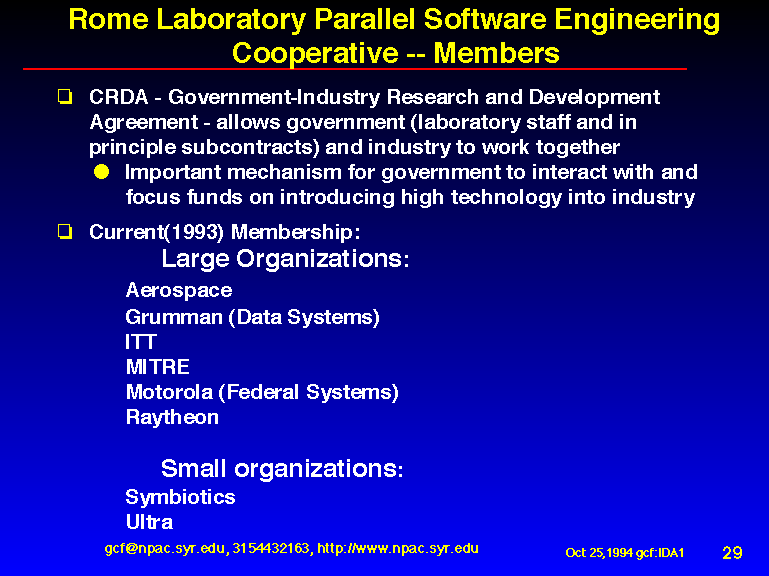 Rome Laboratory Parallel Software Engineering Cooperative -- Members

❑ CRDA - Government-Industry Research and Development Agreement - allows government (laboratory staff and in principle subcontracts) and industry to work together

● Important mechanism for government to interact with and focus funds on introducing high technology into industry

❑ Current(1993) Membership:

Large Organizations:

Aerospace
Grumman (Data Systems)
ITT
MITRE
Motorola (Federal Systems)
Raytheon

Small organizations:

Symbiotics
Ultra

gcf@npac.syr.edu, 3154432163, http://www.npac.syr.edu

Oct 25,1994 gcf:IDA1

29